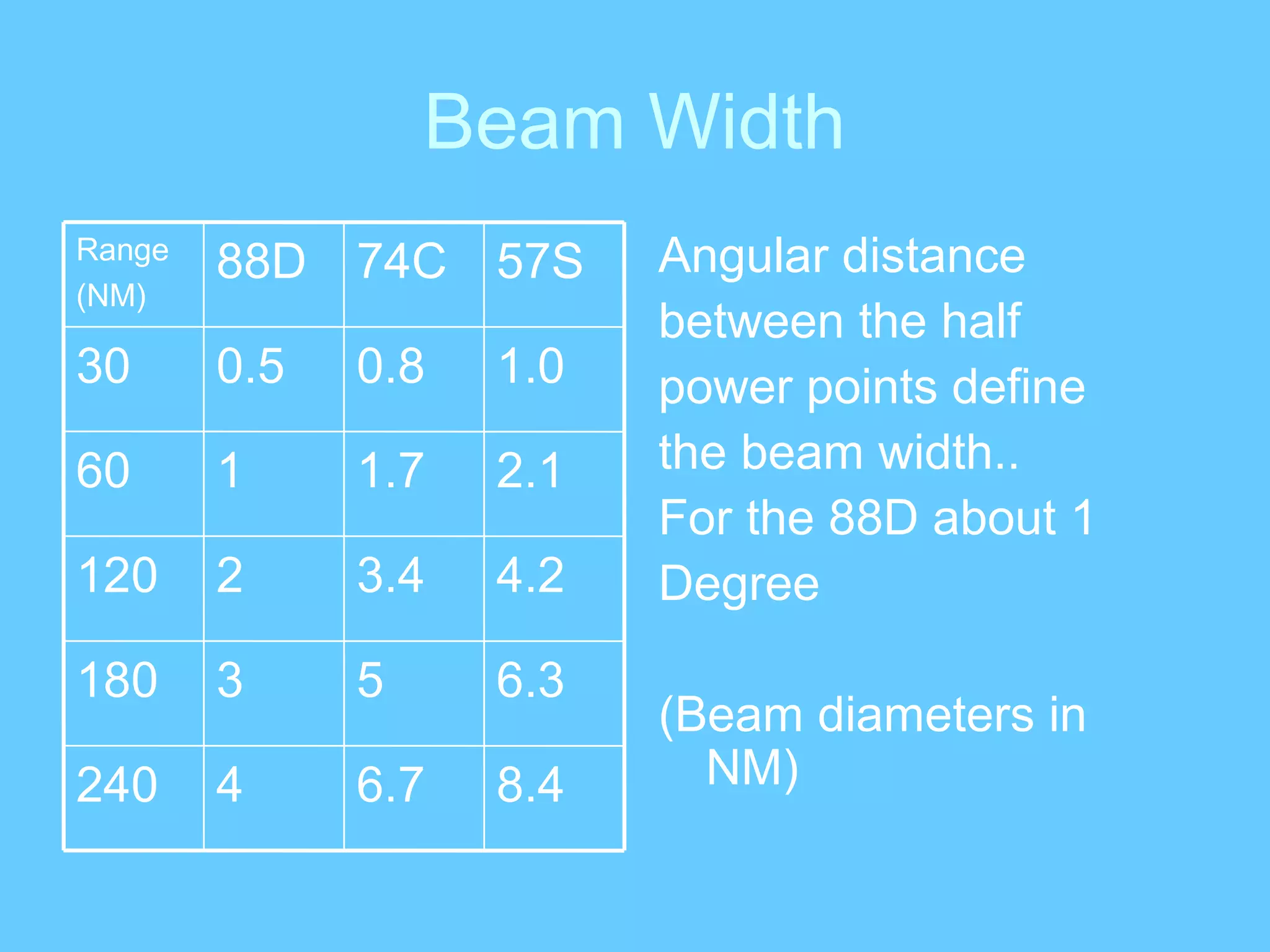 Beam Width

| Range (NM) | 88D | 74C | 57S |
|---|---|---|---|
| 30 | 0.5 | 0.8 | 1.0 |
| 60 | 1 | 1.7 | 2.1 |
| 120 | 2 | 3.4 | 4.2 |
| 180 | 3 | 5 | 6.3 |
| 240 | 4 | 6.7 | 8.4 |

Angular distance between the half power points define the beam width.. For the 88D about 1 Degree

(Beam diameters in NM)